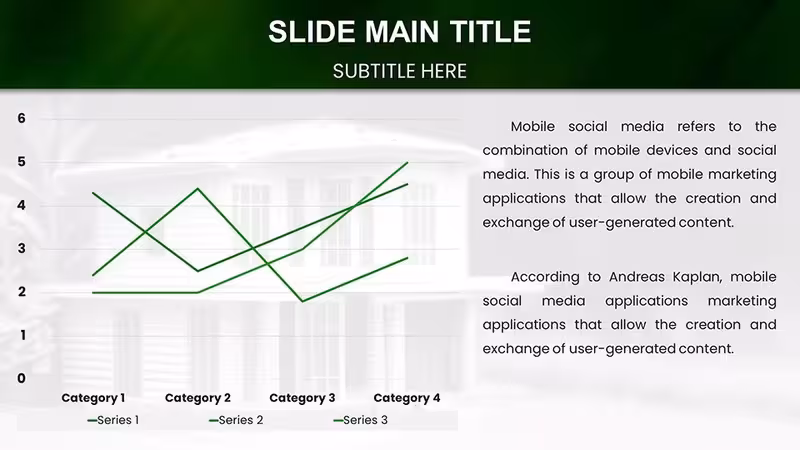 SLIDE MAIN TITLE

SUBTITLE HERE

6
5
4
3
2
1
0

Category 1 Category 2 Category 3 Category 4

Series 1 Series 2 Series 3

Mobile social media refers to the combination of mobile devices and social media. This is a group of mobile marketing applications that allow the creation and exchange of user-generated content.

According to Andreas Kaplan, mobile social media applications marketing applications that allow the creation and exchange of user-generated content.